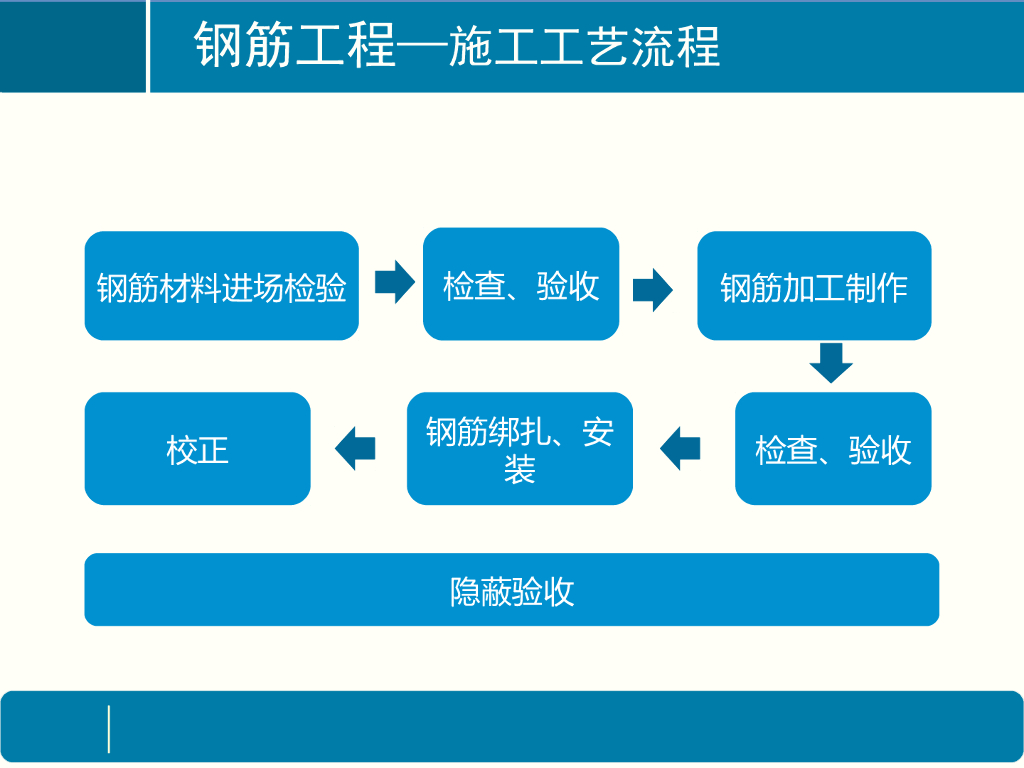 钢筋工程—施工工艺流程

钢筋材料进场检验

检查、验收

钢筋加工制作

检查、验收

钢筋绑扎、安装

校正

隐蔽验收